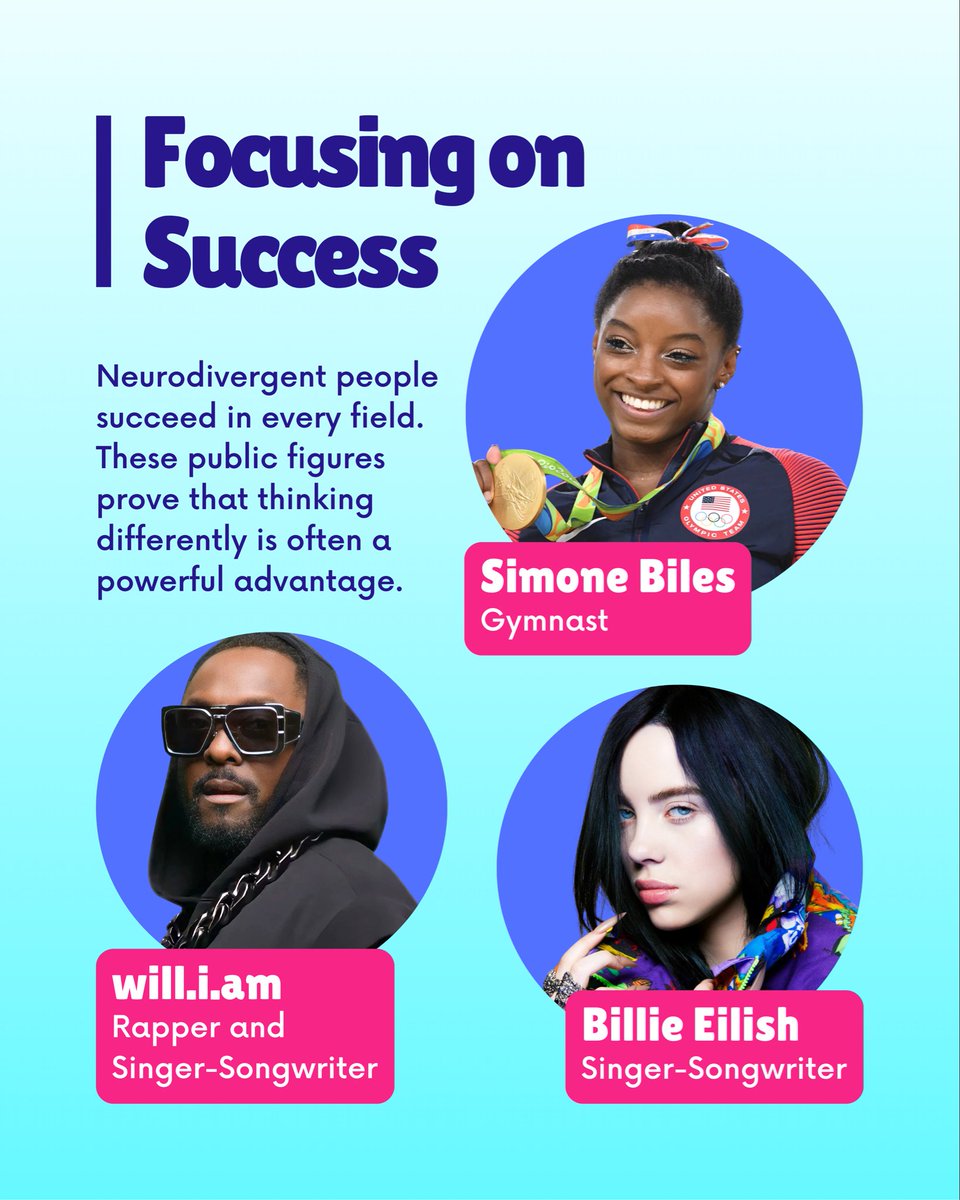 Focusing on Success

Neurodivergent people succeed in every field. These public figures prove that thinking differently is often a powerful advantage.

UNITED STATES OLYMPIC TEAM

Simone Biles
Gymnast

will.i.am
Rapper and Singer-Songwriter

Billie Eilish
Singer-Songwriter